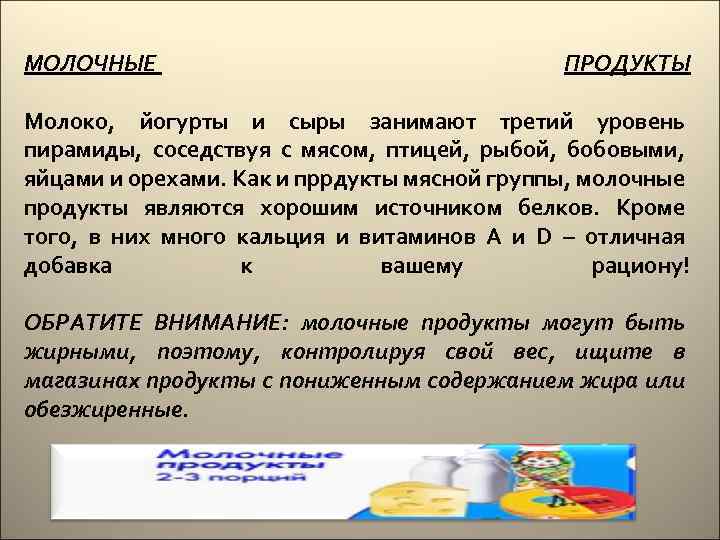 МОЛОЧНЫЕ ПРОДУКТЫ

Молоко, йогурты и сыры занимают третий уровень пирамиды, соседствуя с мясом, птицей, рыбой, бобовыми, яйцами и орехами. Как и пррдукты мясной группы, молочные продукты являются хорошим источником белков. Кроме того, в них много кальция и витаминов A и D – отличная добавка к вашему рациону!

ОБРАТИТЕ ВНИМАНИЕ: молочные продукты могут быть жирными, поэтому, контролируя свой вес, ищите в магазинах продукты с пониженным содержанием жира или обезжиренные.

Молочные продукты
2-3 порций